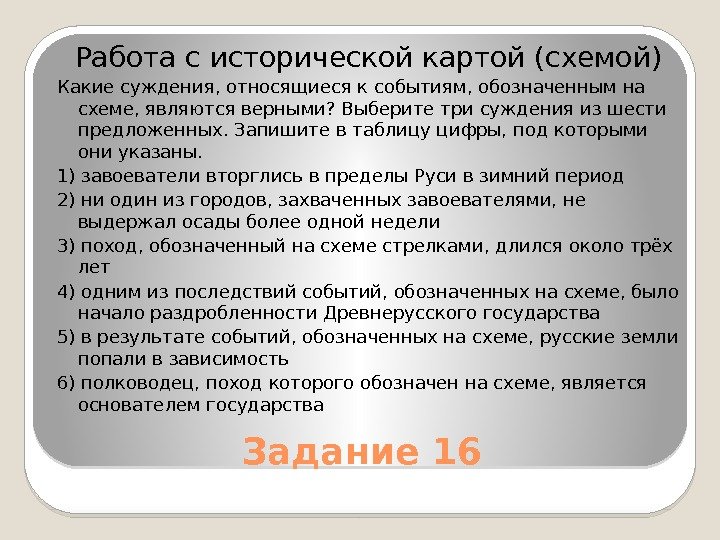 Работа с исторической картой (схемой)

Какие суждения, относящиеся к событиям, обозначенным на схеме, являются верными? Выберите три суждения из шести предложенных. Запишите в таблицу цифры, под которыми они указаны.

1) завоеватели вторглись в пределы Руси в зимний период

2) ни один из городов, захваченных завоевателями, не выдержал осады более одной недели

3) поход, обозначенный на схеме стрелками, длился около трёх лет

4) одним из последствий событий, обозначенных на схеме, было начало раздробленности Древнерусского государства

5) в результате событий, обозначенных на схеме, русские земли попали в зависимость

6) полководец, поход которого обозначен на схеме, является основателем государства

Задание 16